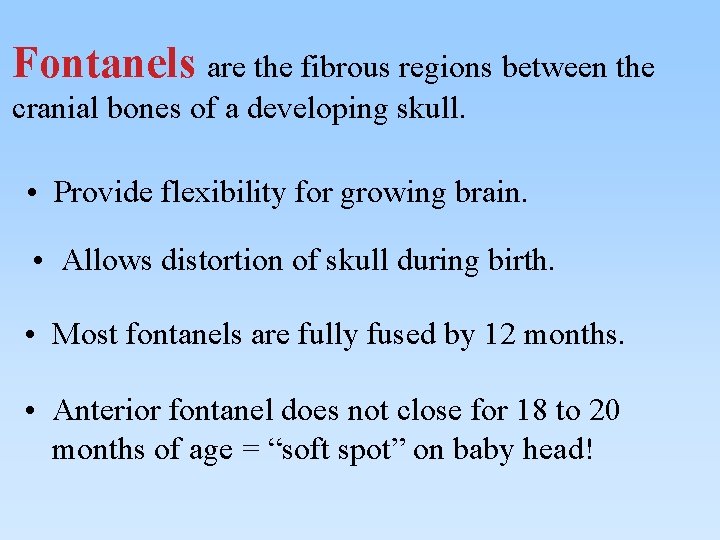 Fontanels are the fibrous regions between the cranial bones of a developing skull.

• Provide flexibility for growing brain.

• Allows distortion of skull during birth.

• Most fontanels are fully fused by 12 months.

• Anterior fontanel does not close for 18 to 20 months of age = “soft spot” on baby head!